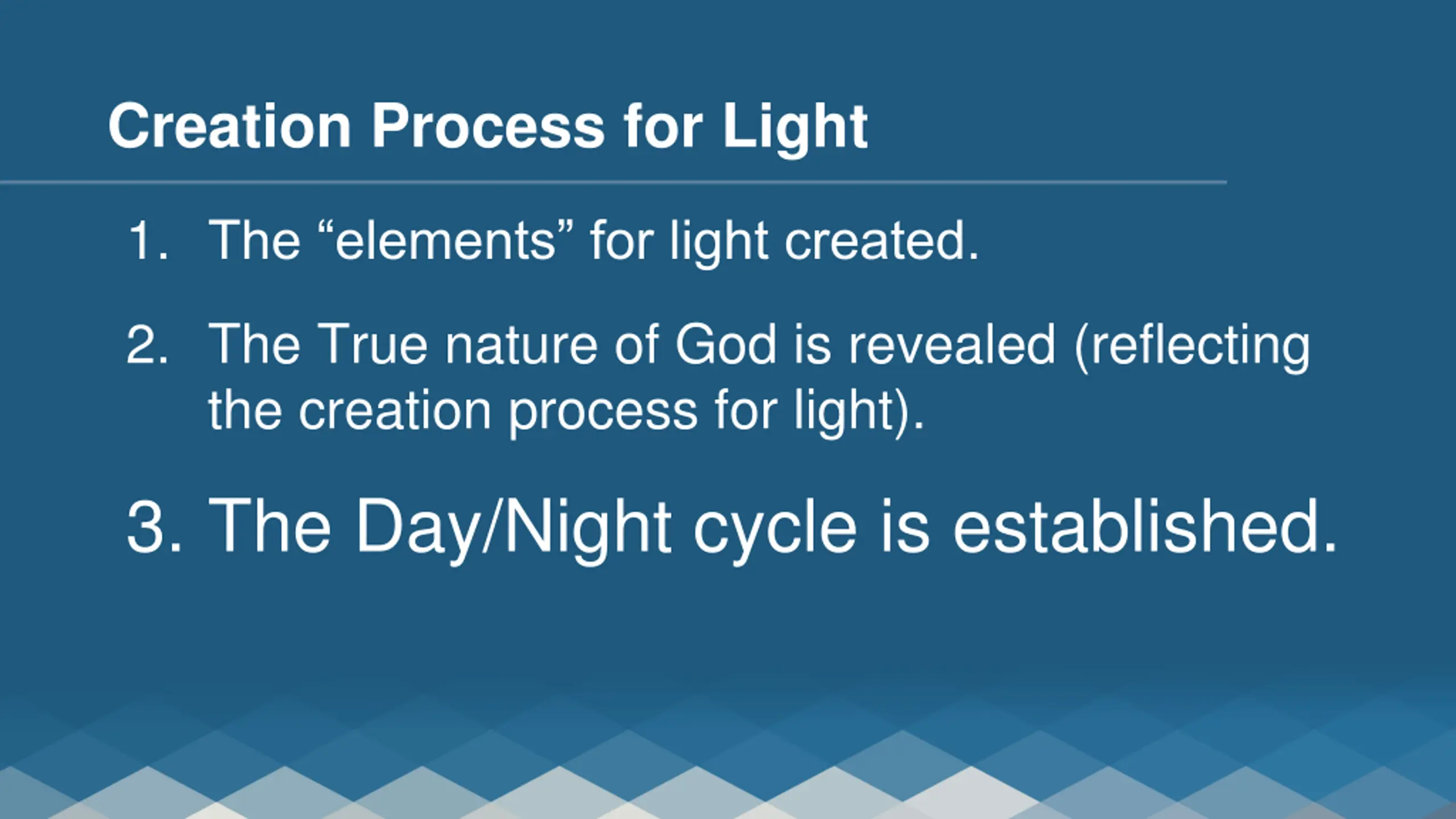 Creation Process for Light

1. The “elements” for light created.

2. The True nature of God is revealed (reflecting the creation process for light).

3. The Day/Night cycle is established.